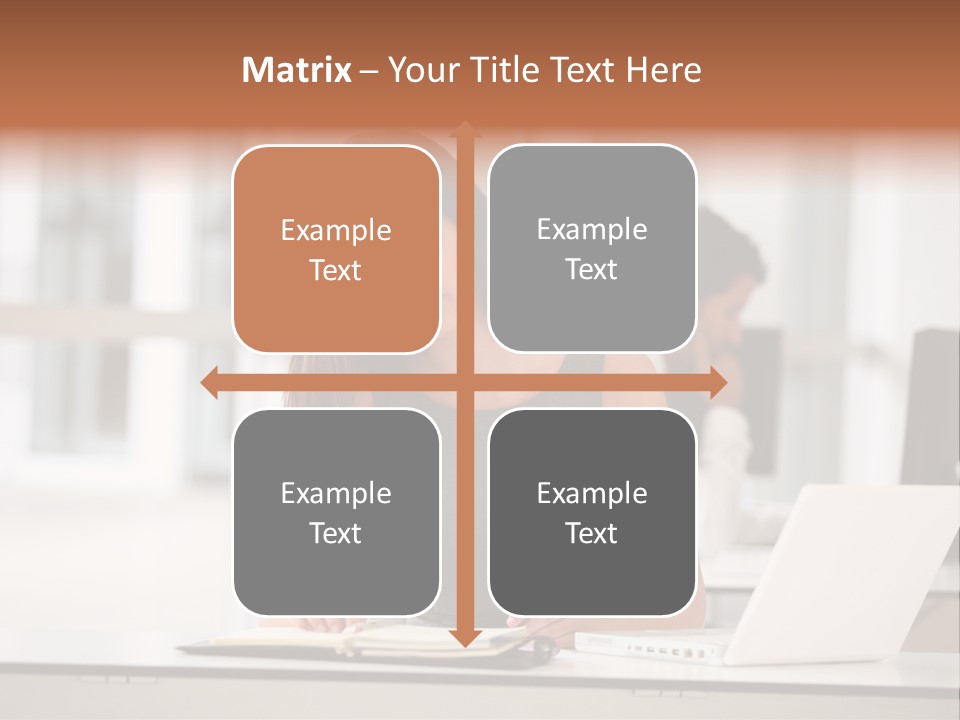 Matrix – Your Title Text Here

Example Text

Example Text

Example Text

Example Text